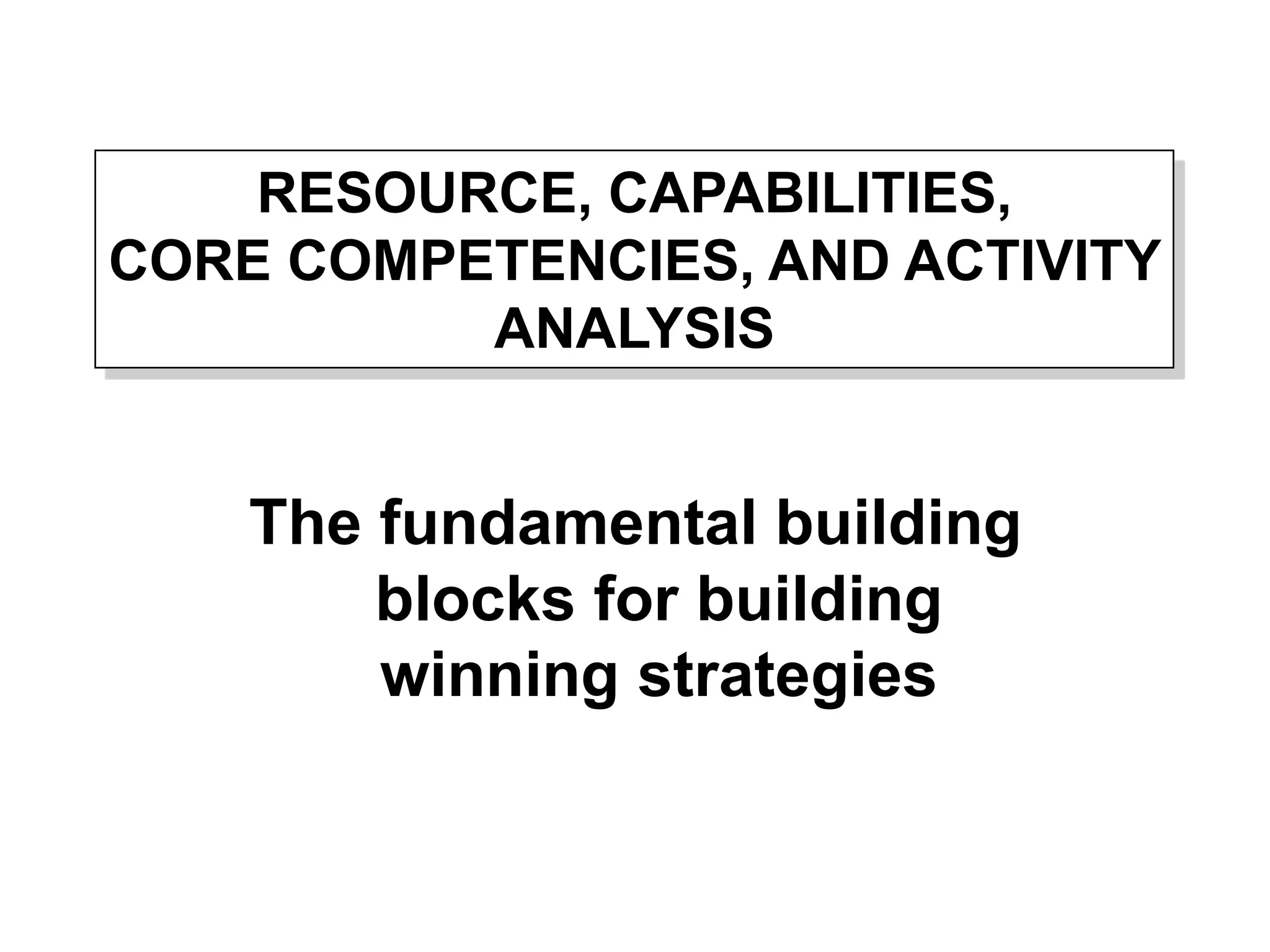 RESOURCE, CAPABILITIES, CORE COMPETENCIES, AND ACTIVITY ANALYSIS

The fundamental building blocks for building winning strategies